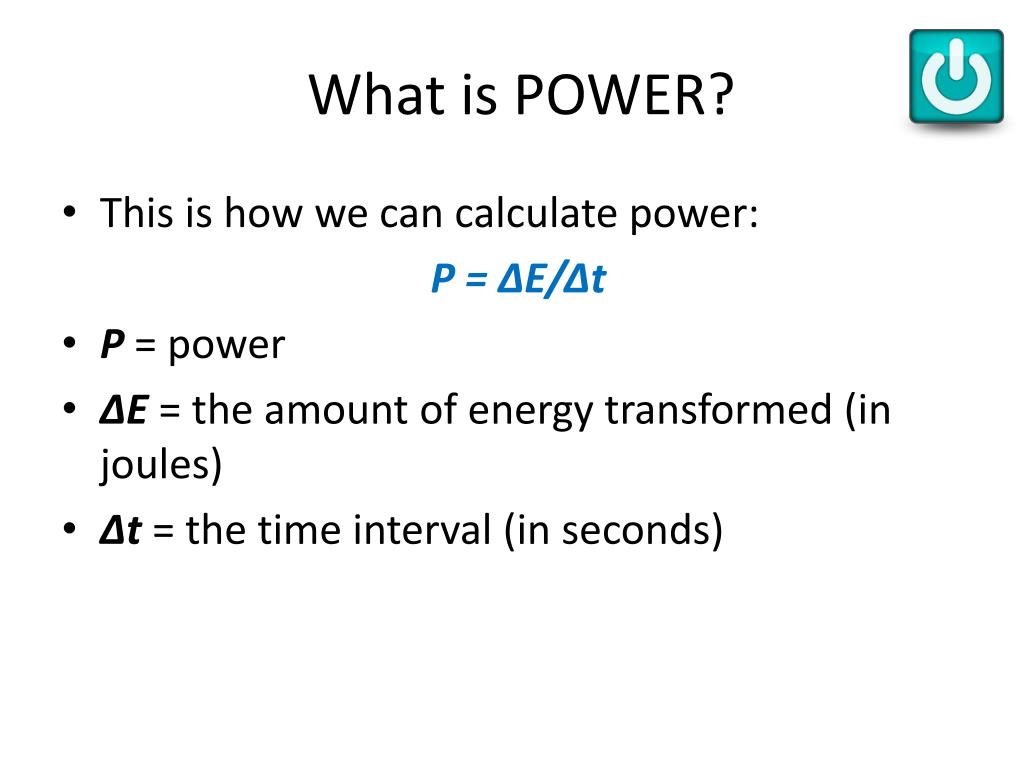 What is POWER?

• This is how we can calculate power:

$P = \Delta E/\Delta t$

• $P$ = power

• $\Delta E$ = the amount of energy transformed (in joules)

• $\Delta t$ = the time interval (in seconds)